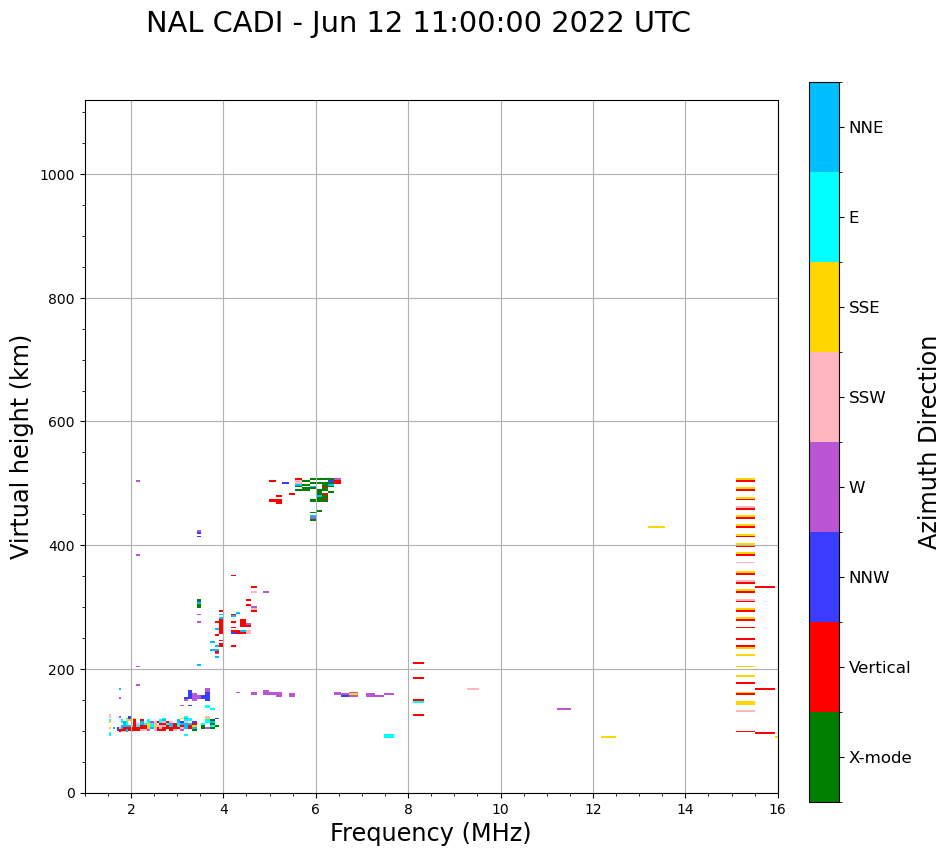 NAL CADI - Jun 12 11:00:00 2022 UTC

Virtual height (km)

1000
800
600
400
200
0

2
4
6
8
10
12
14
16

Frequency (MHz)

NNE
E
SSE
SSW
W
NNW
Vertical
X-mode

Azimuth Direction